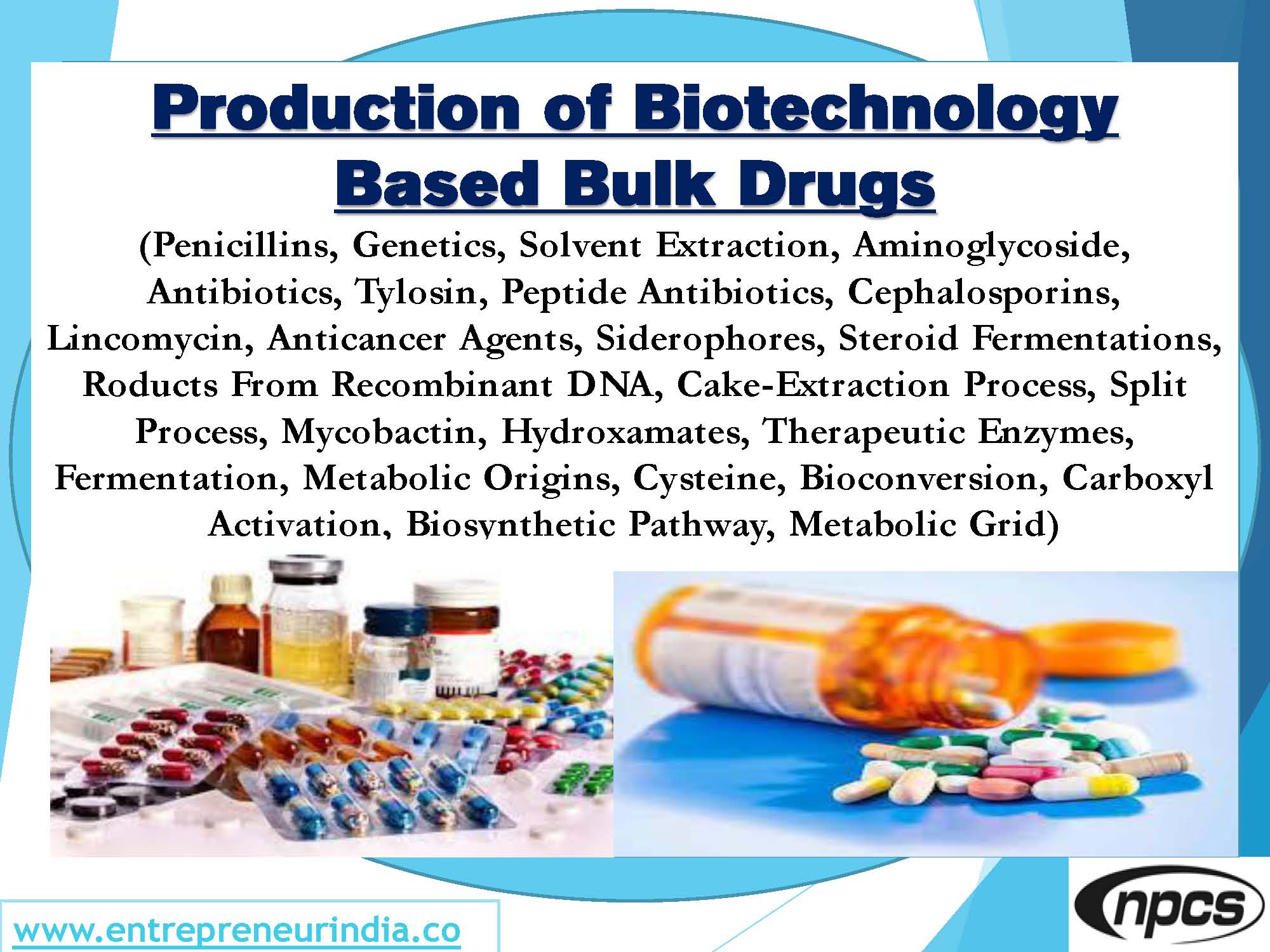 Production of Biotechnology Based Bulk Drugs

(Penicillins, Genetics, Solvent Extraction, Aminoglycoside, Antibiotics, Tylosin, Peptide Antibiotics, Cephalosporins, Lincomycin, Anticancer Agents, Siderophores, Steroid Fermentations, Roducts From Recombinant DNA, Cake-Extraction Process, Split Process, Mycobactin, Hydroxamates, Therapeutic Enzymes, Fermentation, Metabolic Origins, Cysteine, Bioconversion, Carboxyl Activation, Biosynthetic Pathway, Metabolic Grid)

www.entrepreneurindia.co

npcs